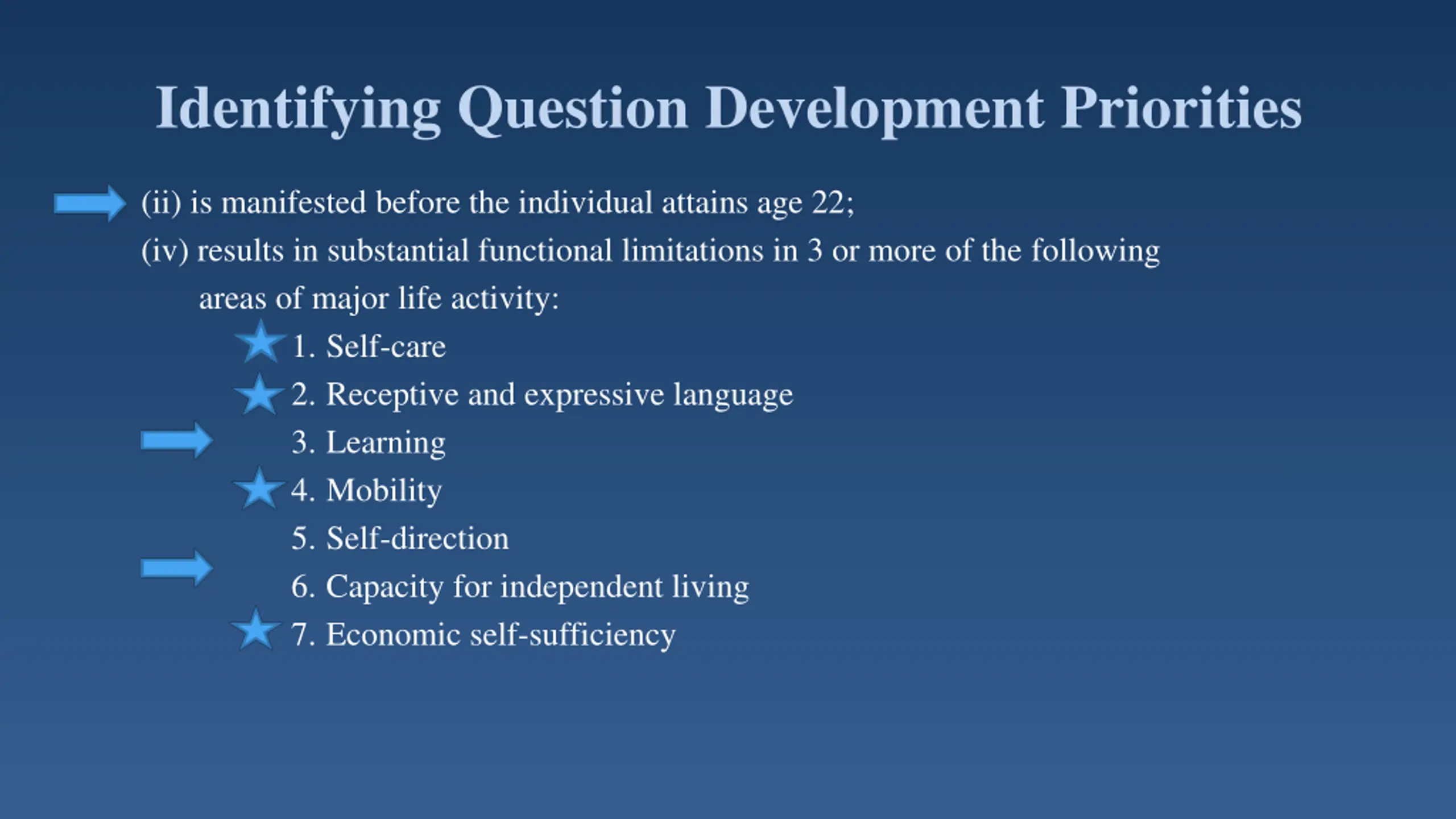 Identifying Question Development Priorities

(ii) is manifested before the individual attains age 22;

(iv) results in substantial functional limitations in 3 or more of the following areas of major life activity:

1. Self-care
2. Receptive and expressive language
3. Learning
4. Mobility
5. Self-direction
6. Capacity for independent living
7. Economic self-sufficiency